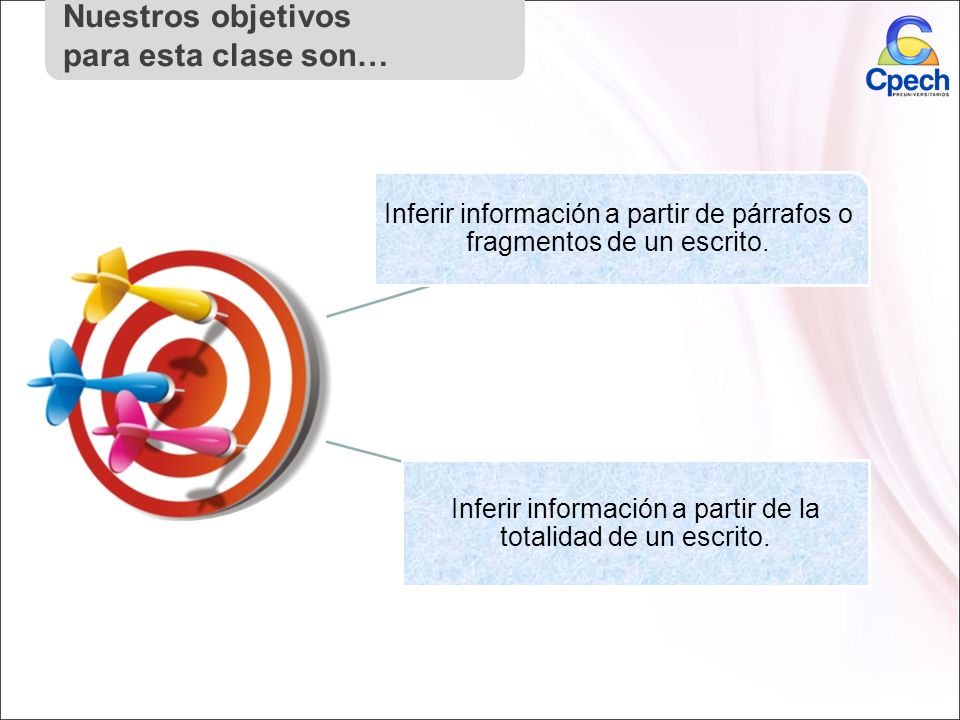 Nuestros objetivos para esta clase son…

Cpech
PREUNIVERSITARIOS

Inferir información a partir de párrafos o fragmentos de un escrito.

Inferir información a partir de la totalidad de un escrito.